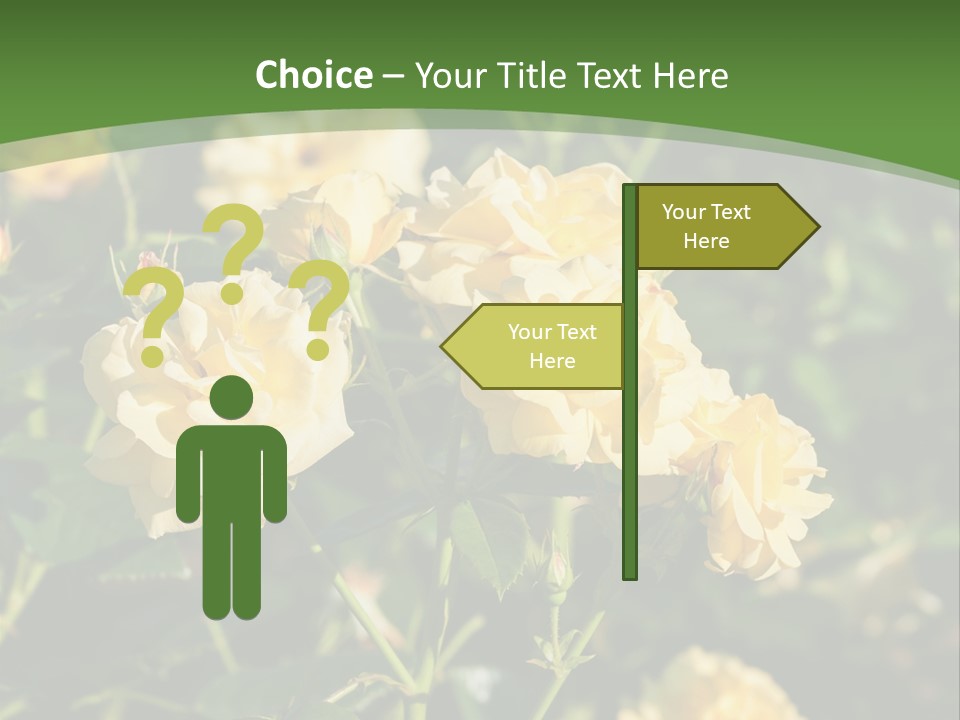 Choice – Your Title Text Here

? ? ?

Your Text Here

Your Text Here